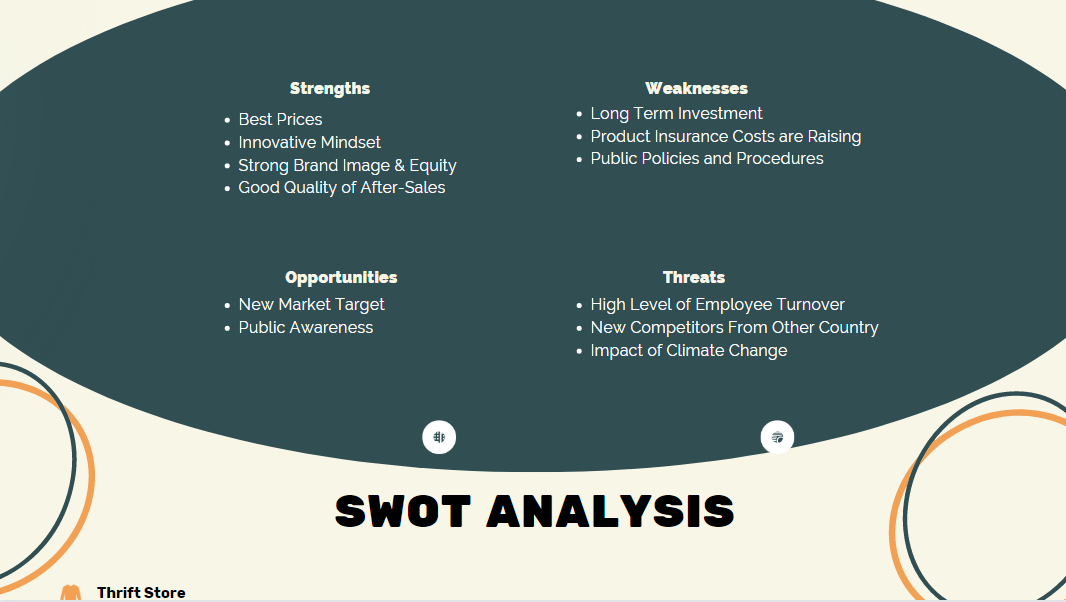 Strengths
- Best Prices
- Innovative Mindset
- Strong Brand Image & Equity
- Good Quality of After-Sales

Weaknesses
- Long Term Investment
- Product Insurance Costs are Raising
- Public Policies and Procedures

Opportunities
- New Market Target
- Public Awareness

Threats
- High Level of Employee Turnover
- New Competitors From Other Country
- Impact of Climate Change

SWOT ANALYSIS

Thrift Store